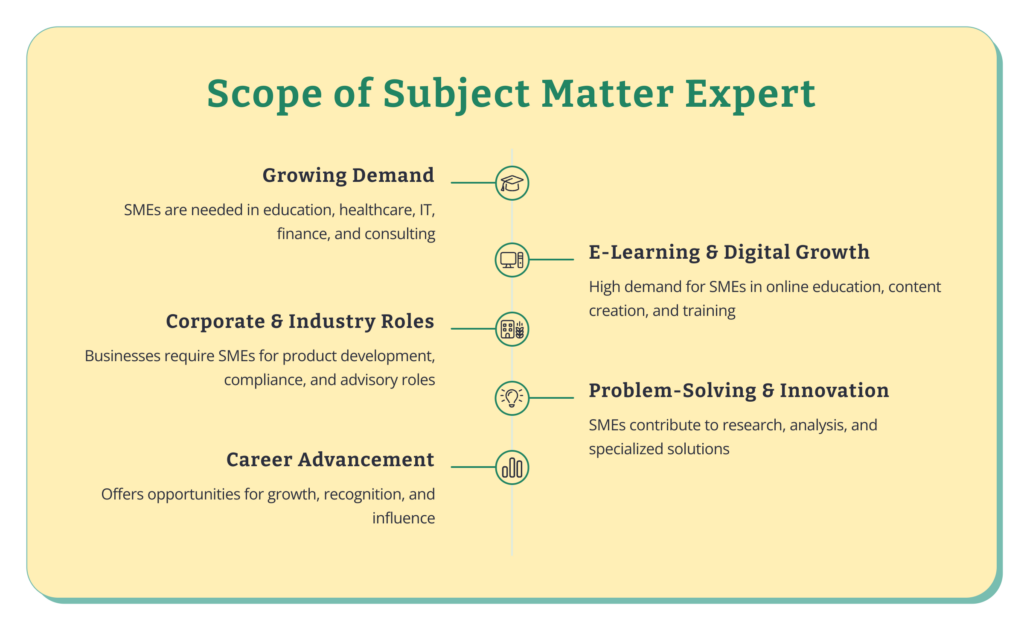 Scope of Subject Matter Expert

Growing Demand

SMEs are needed in education, healthcare, IT, finance, and consulting

E-Learning & Digital Growth

High demand for SMEs in online education, content creation, and training

Corporate & Industry Roles

Businesses require SMEs for product development, compliance, and advisory roles

Problem-Solving & Innovation

SMEs contribute to research, analysis, and specialized solutions

Career Advancement

Offers opportunities for growth, recognition, and influence